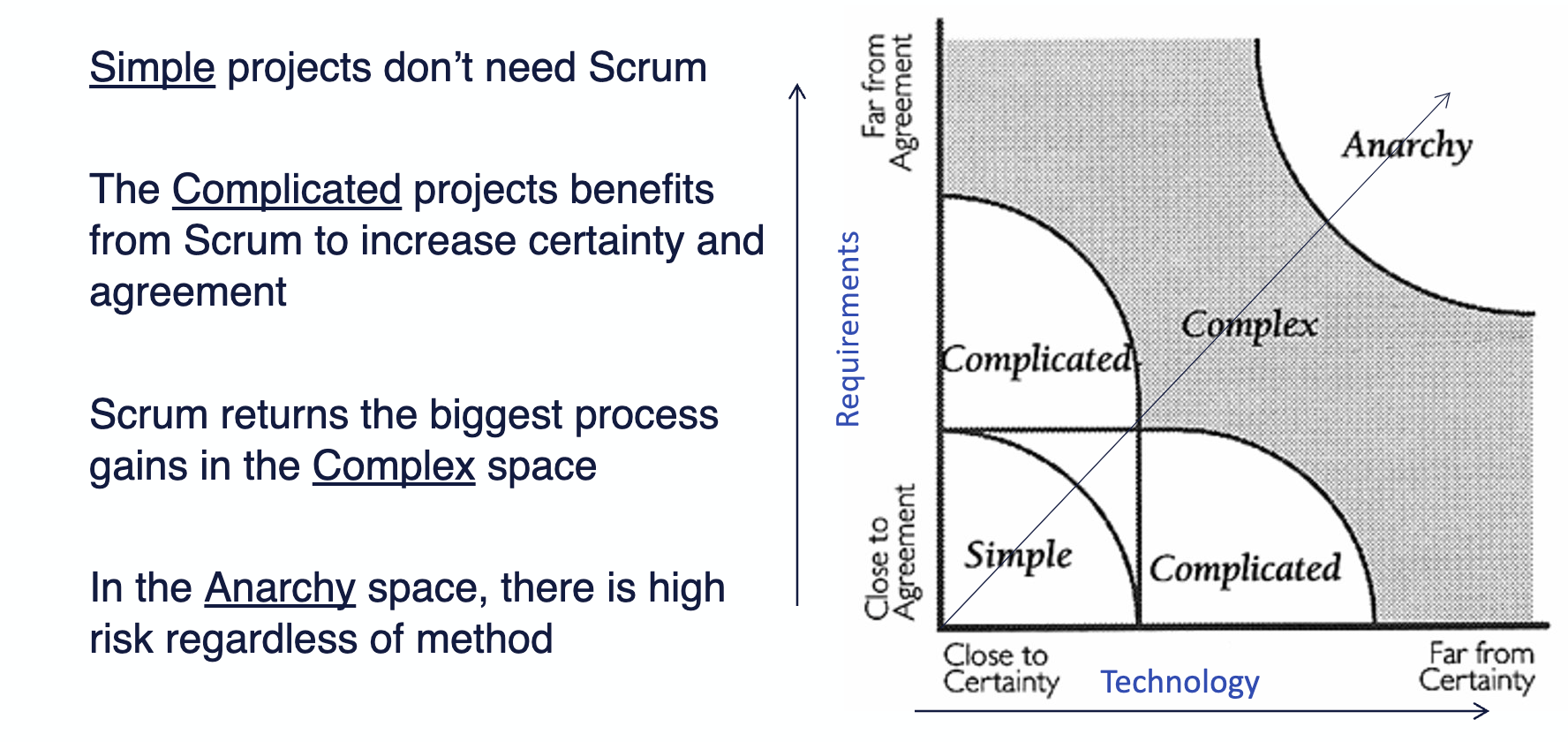 Simple projects don't need Scrum

The Complicated projects benefits from Scrum to increase certainty and agreement

Scrum returns the biggest process gains in the Complex space

In the Anarchy space, there is high risk regardless of method

Requirements

Far from Agreement

Close to Agreement

Anarchy

Complex

Complicated

Simple

Complicated

Close to Certainty

Technology

Far from Certainty